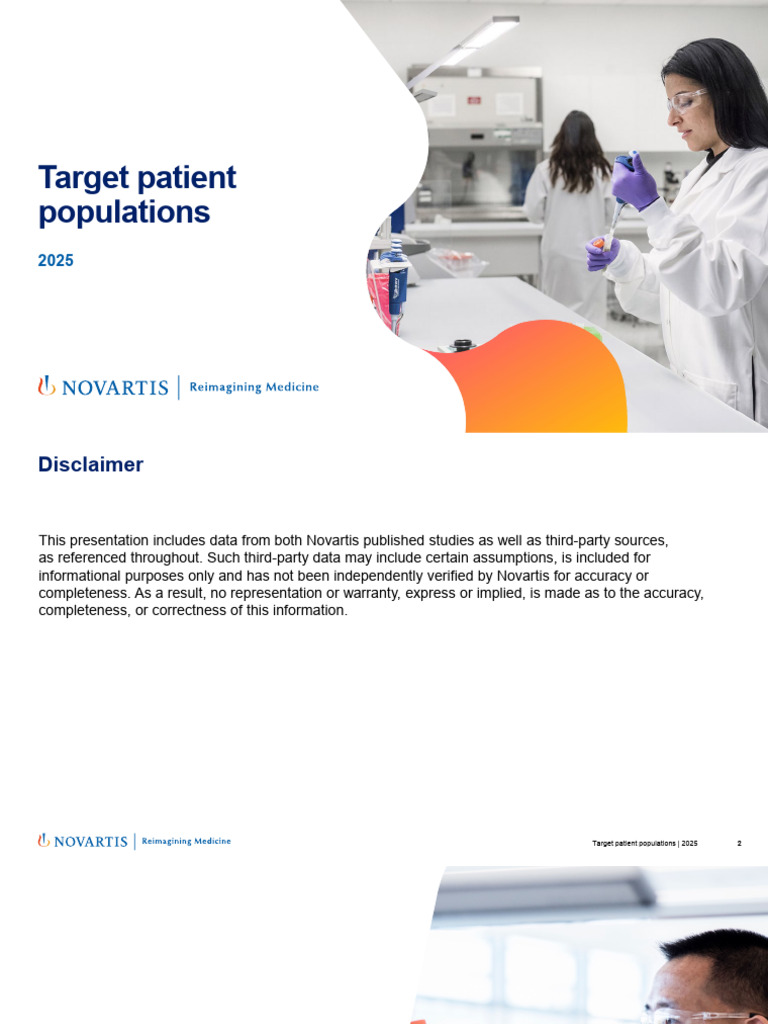 Target patient populations

2025

NOVARTIS | Reimagining Medicine

Disclaimer

This presentation includes data from both Novartis published studies as well as third-party sources, as referenced throughout. Such third-party data may include certain assumptions, is included for informational purposes only and has not been independently verified by Novartis for accuracy or completeness. As a result, no representation or warranty, express or implied, is made as to the accuracy, completeness, or correctness of this information.

NOVARTIS | Reimagining Medicine

Target patient populations | 2025

2